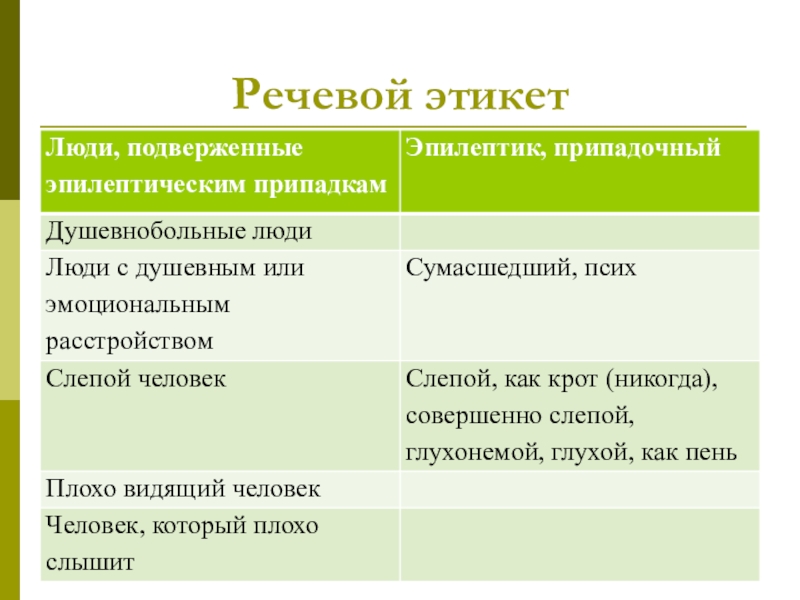 Речевой этикет

| Люди, подверженные эпилептическим припадкам | Эпилептик, припадочный |
|---|---|
| Душевнобольные люди | |
| Люди с душевным или эмоциональным расстройством | Сумасшедший, псих |
| Слепой человек | Слепой, как крот (никогда), совершенно слепой, глухонемой, глухой, как пень |
| Плохо видящий человек | |
| Человек, который плохо слышит | |